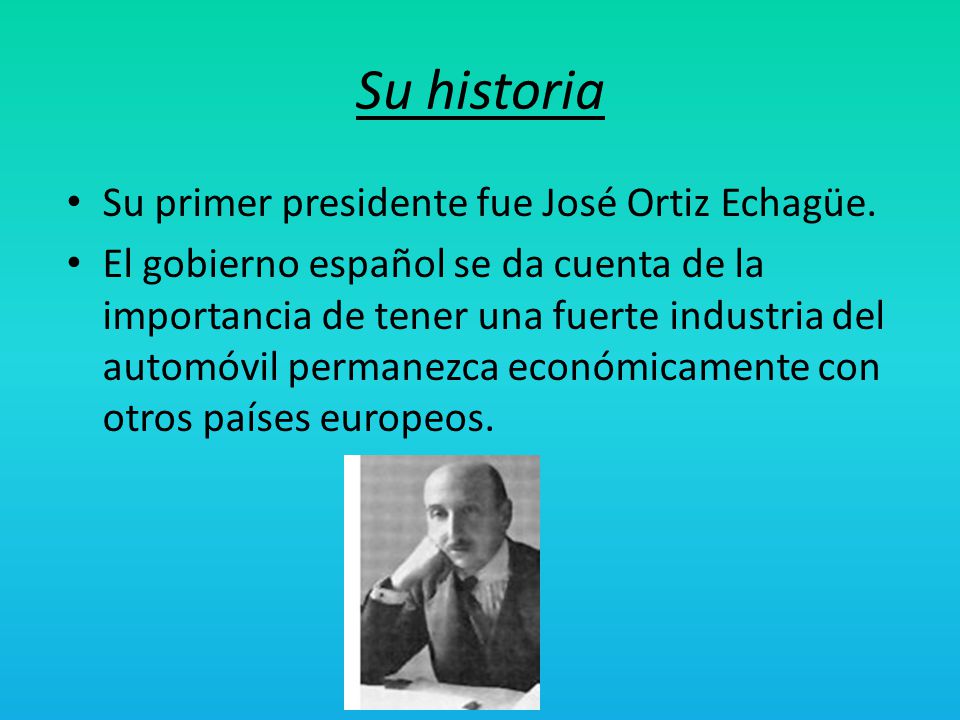 Su historia

• Su primer presidente fue José Ortiz Echagüe.
• El gobierno español se da cuenta de la importancia de tener una fuerte industria del automóvil permanezca económicamente con otros países europeos.